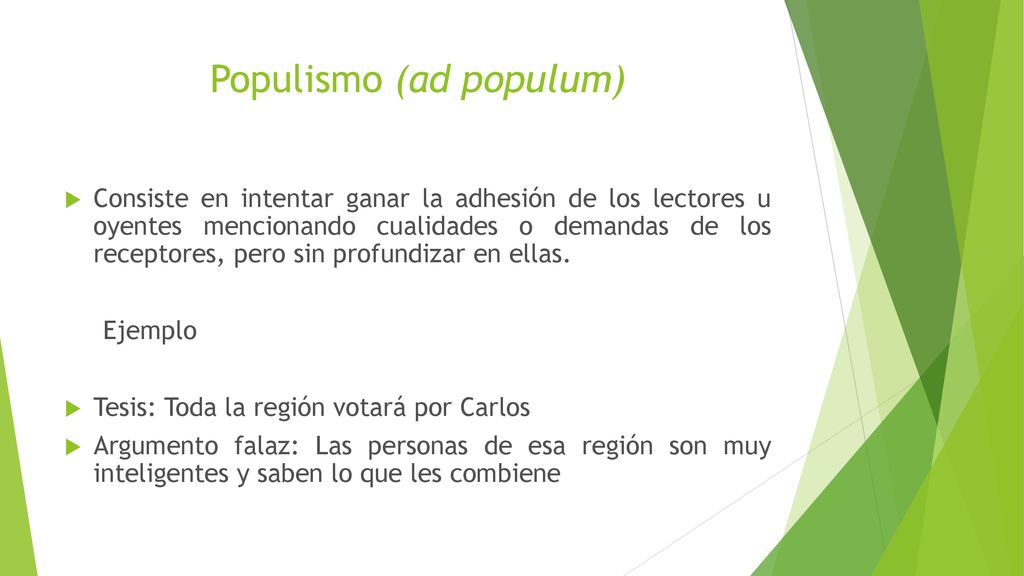 Populismo (ad populum)

Consiste en intentar ganar la adhesión de los lectores u oyentes mencionando cualidades o demandas de los receptores, pero sin profundizar en ellas.

Ejemplo

Tesis: Toda la región votará por Carlos

Argumento falaz: Las personas de esa región son muy inteligentes y saben lo que les combiene